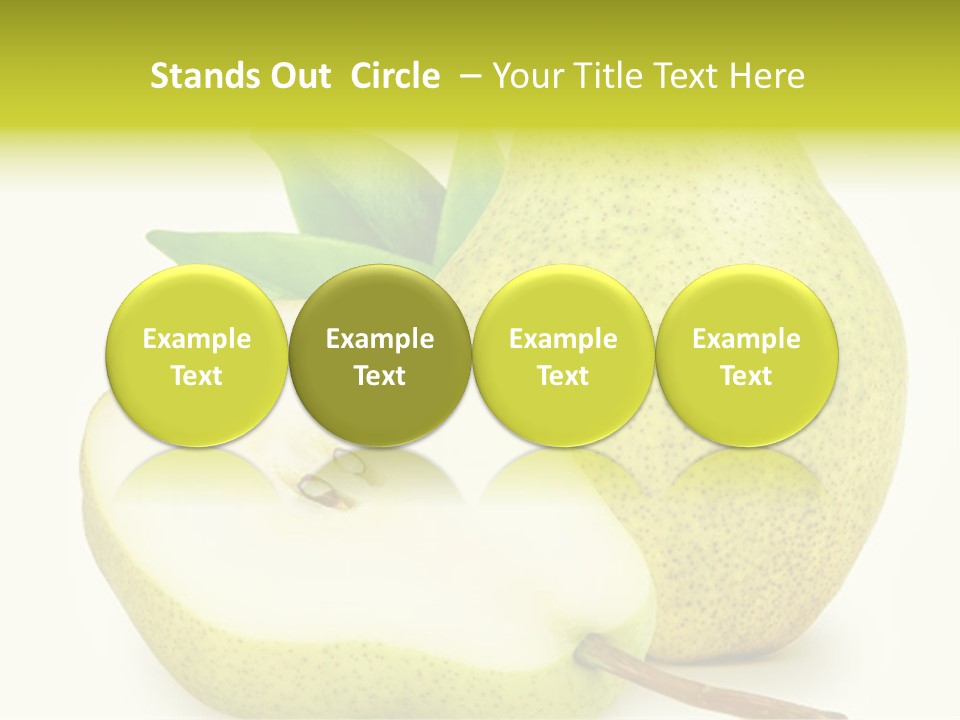 Stands Out Circle – Your Title Text Here

Example Text

Example Text

Example Text

Example Text